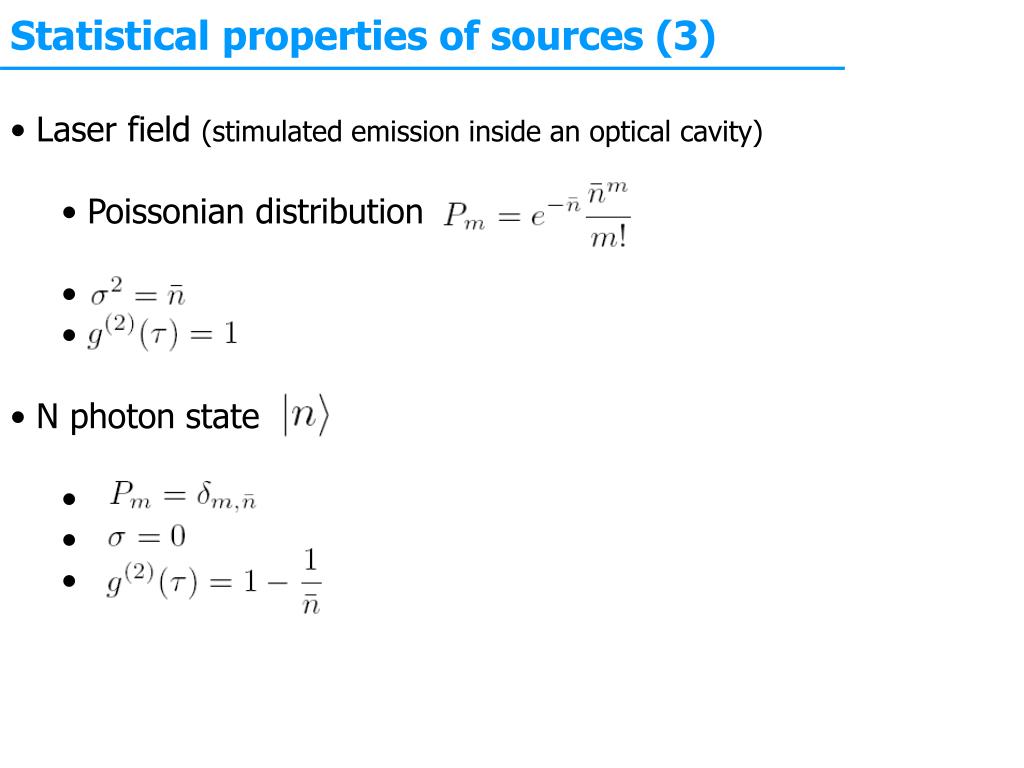 Statistical properties of sources (3)

• Laser field (stimulated emission inside an optical cavity)

• Poissonian distribution $P_m = e^{-\bar{n}} \frac{\bar{n}^m}{m!}$

• $\sigma^2 = \bar{n}$
• $g^{(2)}(\tau) = 1$

• N photon state $|n\rangle$

• $P_m = \delta_{m,\bar{n}}$
• $\sigma = 0$
• $g^{(2)}(\tau) = 1 - \frac{1}{\bar{n}}$